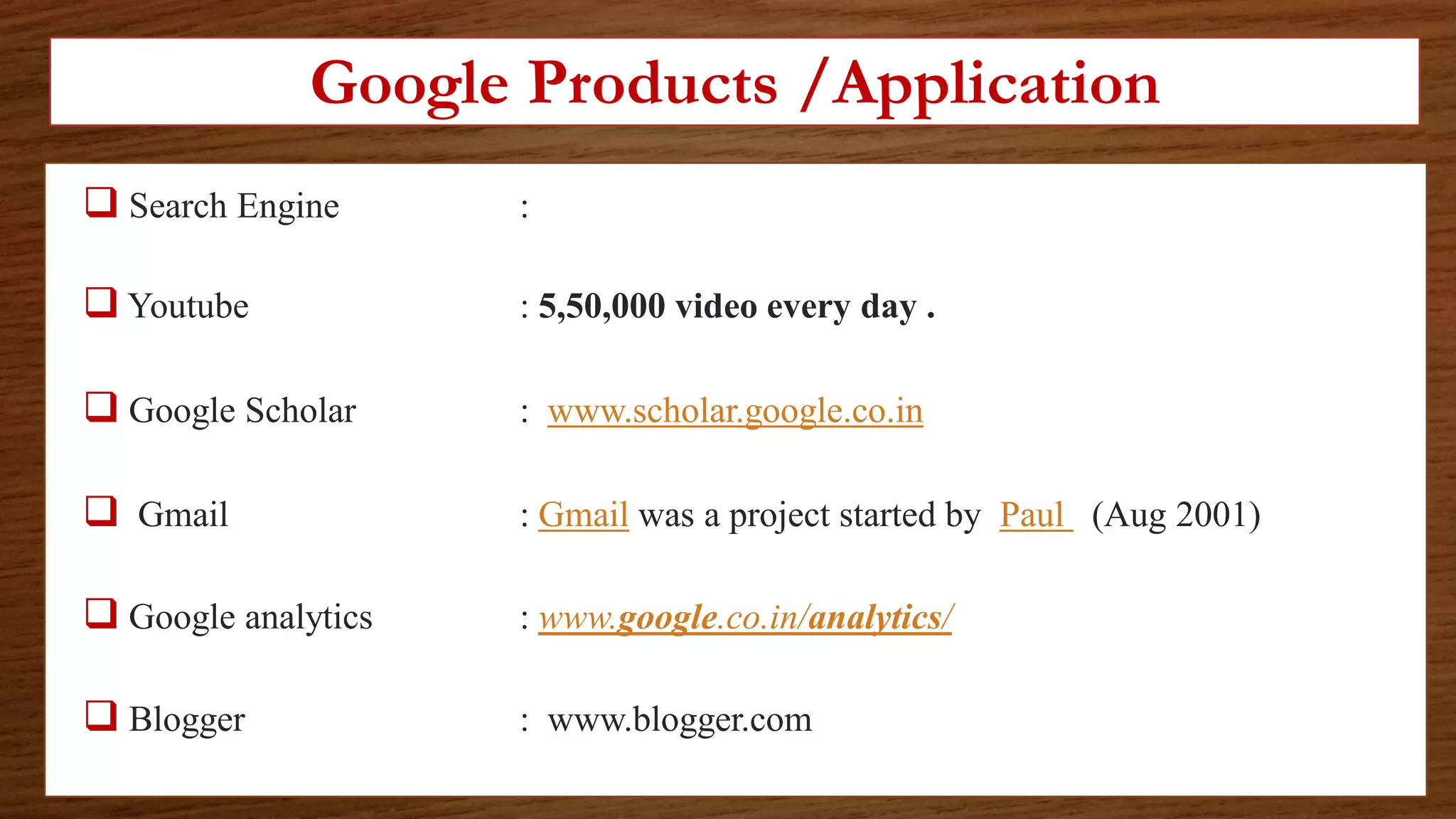 Google Products /Application

Search Engine :

Youtube : 5,50,000 video every day .

Google Scholar : www.scholar.google.co.in

Gmail : Gmail was a project started by Paul (Aug 2001)

Google analytics : www.google.co.in/analytics/

Blogger : www.blogger.com